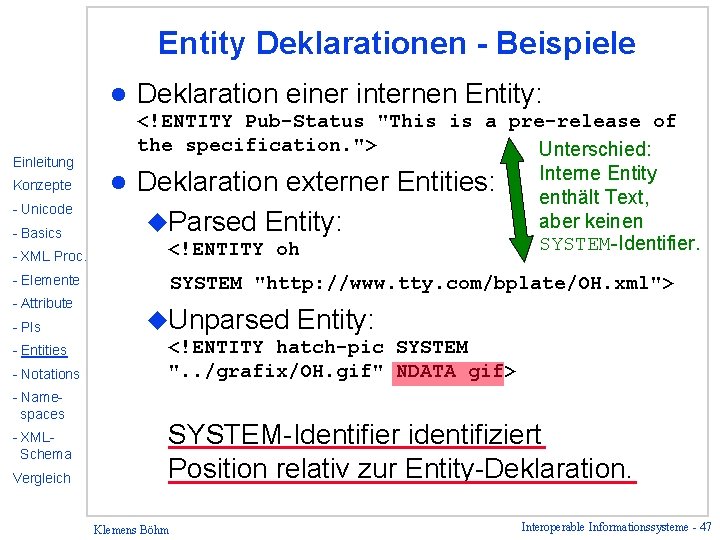 Einleitung
Konzepte
- Unicode
- Basics
- XML Proc.
- Elemente
- Attribute
- PIs
- Entities
- Notations
- Namespaces
- XML-Schema
Vergleich

Entity Deklarationen - Beispiele

● Deklaration einer internen Entity:
<!ENTITY Pub-Status "This is a pre-release of the specification.">

● Deklaration externer Entities:

◆Parsed Entity:
<!ENTITY oh
SYSTEM "http://www.tty.com/bplate/OH.xml">

◆Unparsed Entity:
<!ENTITY hatch-pic SYSTEM "../grafix/OH.gif" NDATA gif>

Unterschied: Interne Entity enthält Text, aber keinen SYSTEM-Identifier.

SYSTEM-Identifier identifiziert Position relativ zur Entity-Deklaration.

Klemens Böhm

Interoperable Informationssysteme - 47